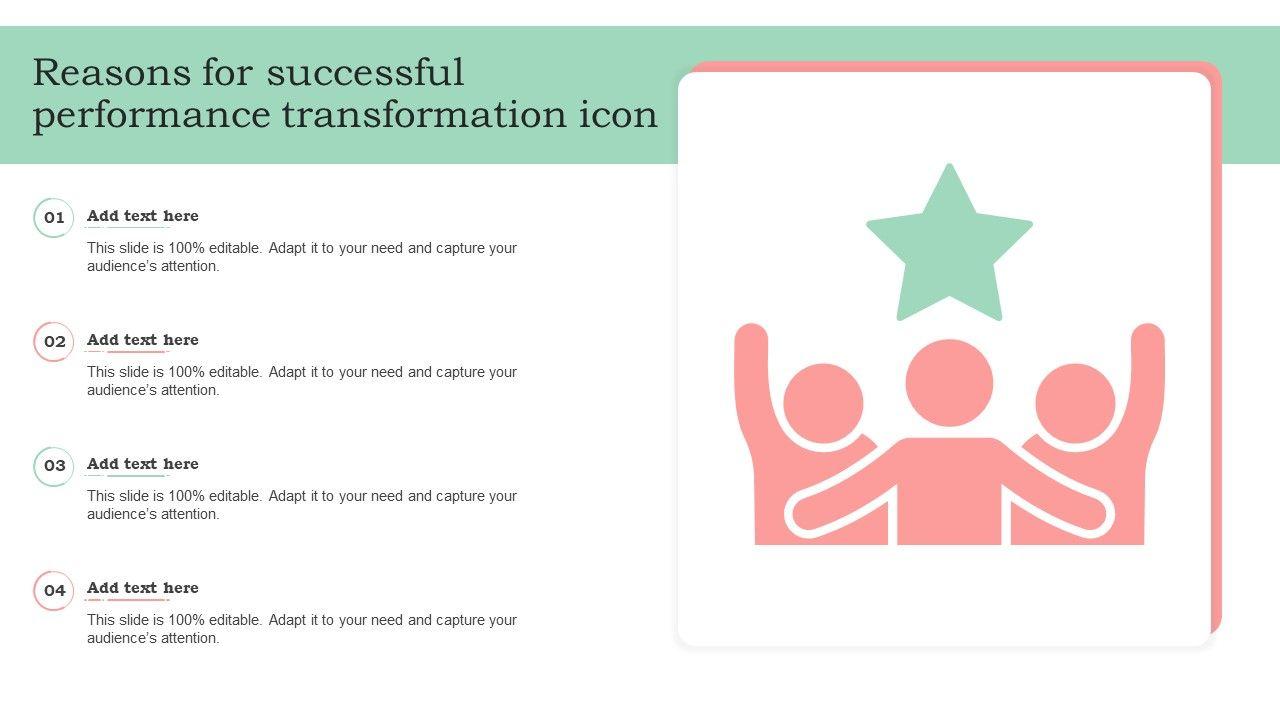 Reasons for successful performance transformation icon

01
Add text here
This slide is 100% editable. Adapt it to your need and capture your audience's attention.

02
Add text here
This slide is 100% editable. Adapt it to your need and capture your audience's attention.

03
Add text here
This slide is 100% editable. Adapt it to your need and capture your audience's attention.

04
Add text here
This slide is 100% editable. Adapt it to your need and capture your audience's attention.